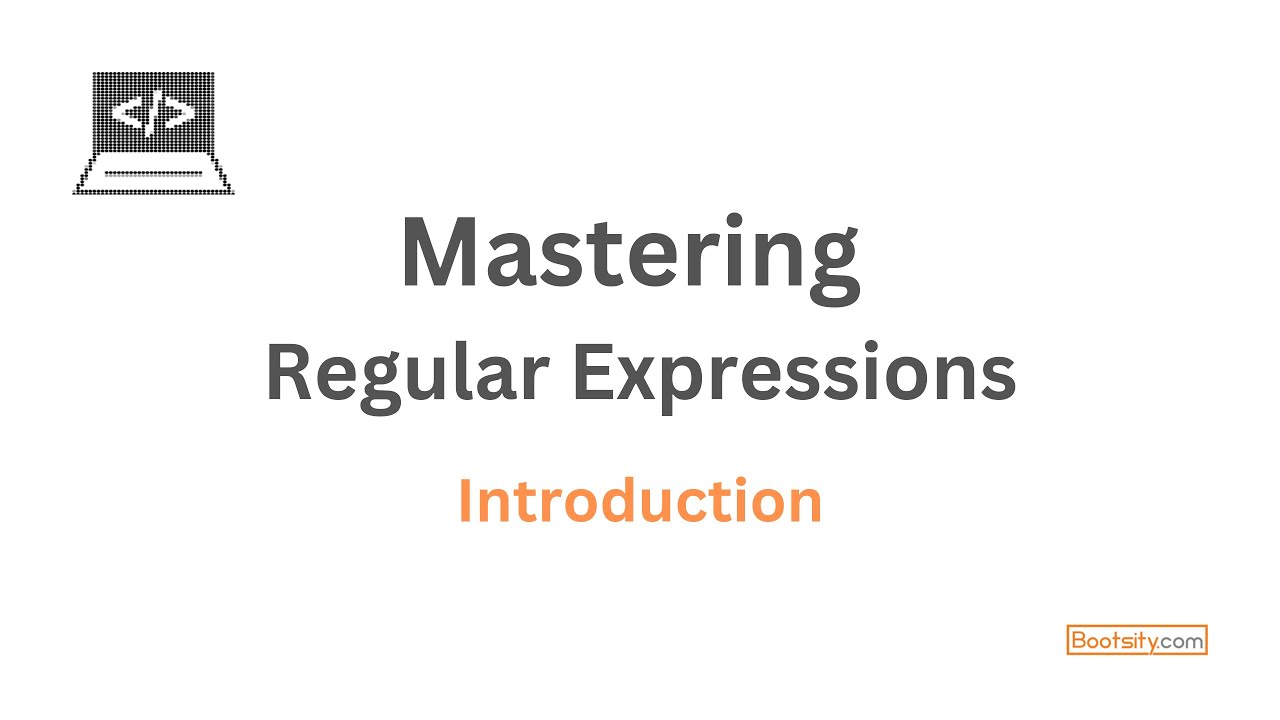 </>

Mastering
Regular Expressions

Introduction

Bootsity.com